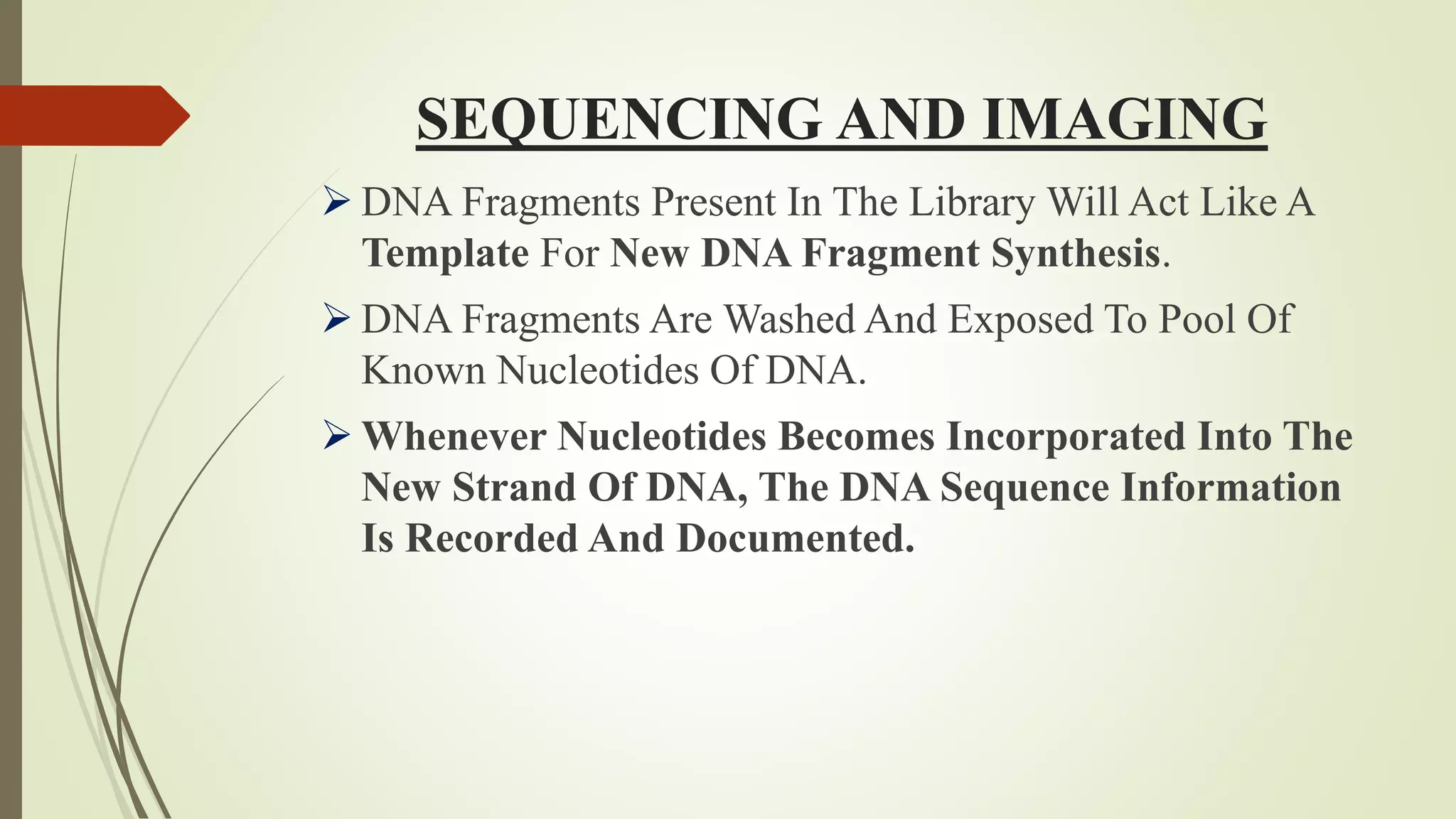 SEQUENCING AND IMAGING

➢ DNA Fragments Present In The Library Will Act Like A Template For New DNA Fragment Synthesis.

➢ DNA Fragments Are Washed And Exposed To Pool Of Known Nucleotides Of DNA.

➢ Whenever Nucleotides Becomes Incorporated Into The New Strand Of DNA, The DNA Sequence Information Is Recorded And Documented.